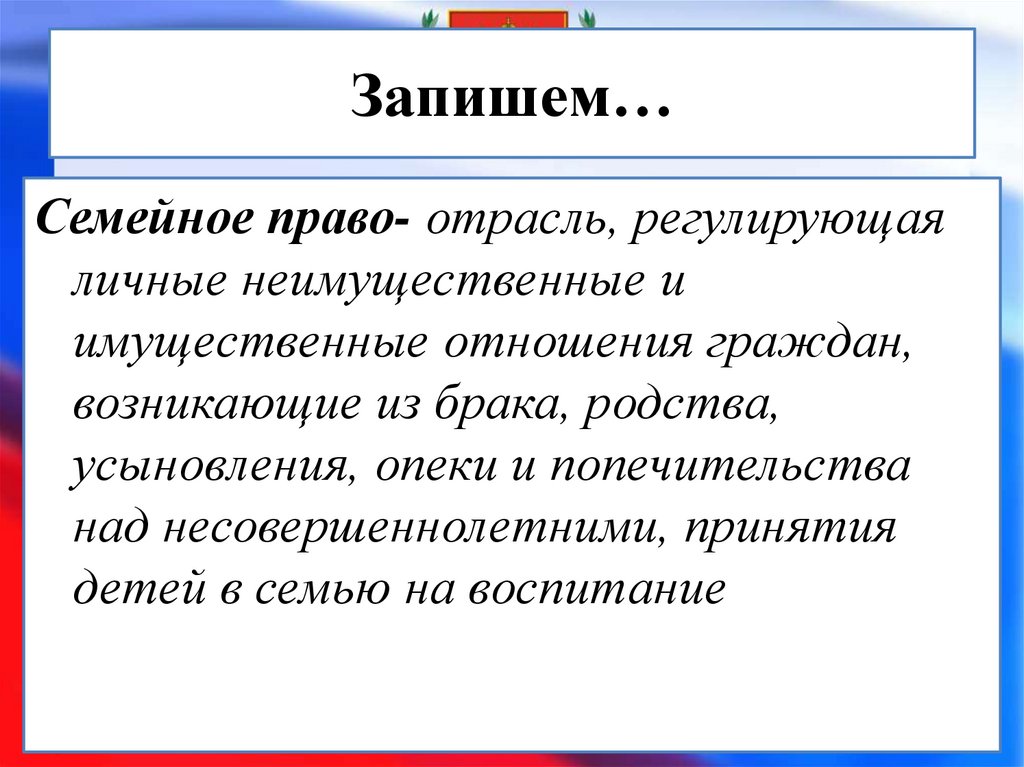 Запишем…

Семейное право- отрасль, регулирующая личные неимущественные и имущественные отношения граждан, возникающие из брака, родства, усыновления, опеки и попечительства над несовершеннолетними, принятия детей в семью на воспитание